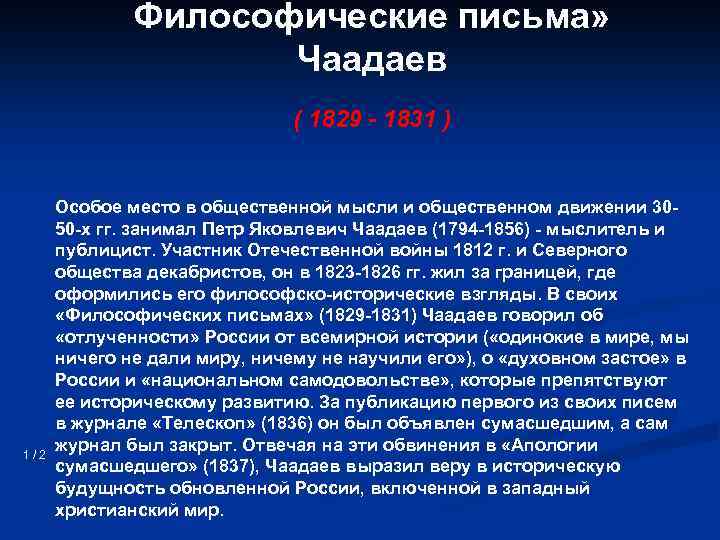 Философические письма»
Чаадаев

( 1829 - 1831 )

Особое место в общественной мысли и общественном движении 30-50-х гг. занимал Петр Яковлевич Чаадаев (1794-1856) - мыслитель и публицист. Участник Отечественной войны 1812 г. и Северного общества декабристов, он в 1823-1826 гг. жил за границей, где оформились его философско-исторические взгляды. В своих «Философических письмах» (1829-1831) Чаадаев говорил об «отлученности» России от всемирной истории («одинокие в мире, мы ничего не дали миру, ничему не научили его»), о «духовном застое» в России и «национальном самодовольстве», которые препятствуют ее историческому развитию. За публикацию первого из своих писем в журнале «Телескоп» (1836) он был объявлен сумасшедшим, а сам журнал был закрыт. Отвечая на эти обвинения в «Апологии сумасшедшего» (1837), Чаадаев выразил веру в историческую будущность обновленной России, включенной в западный христианский мир.

1 / 2